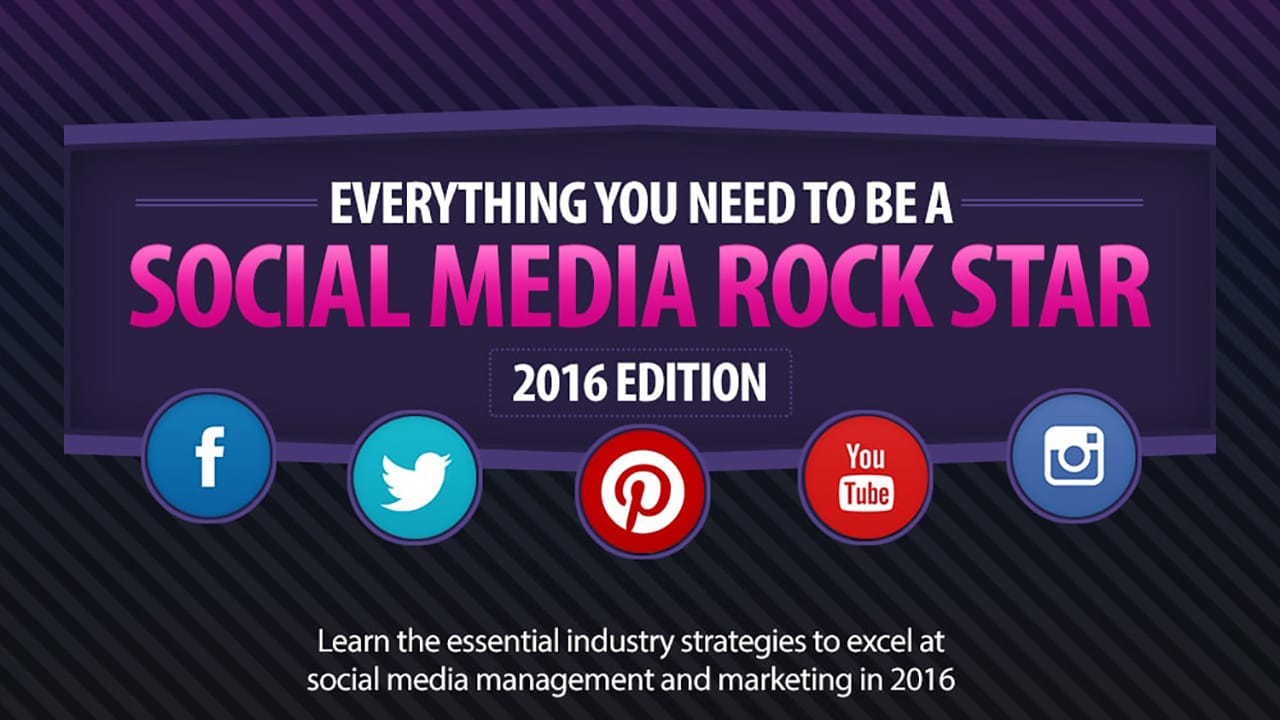 EVERYTHING YOU NEED TO BE A
SOCIAL MEDIA ROCK STAR
2016 EDITION

f

You Tube

Learn the essential industry strategies to excel at social media management and marketing in 2016